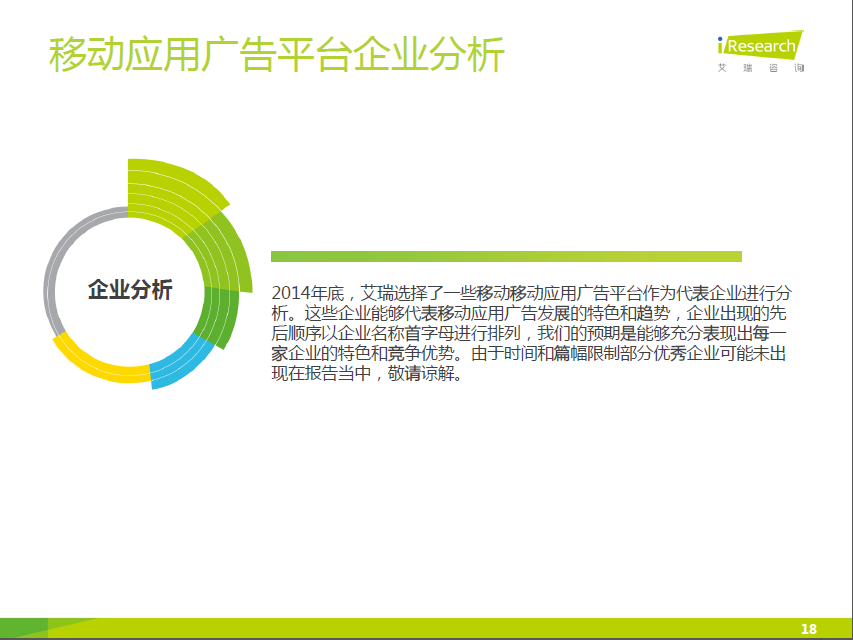 移动应用广告平台企业分析

iResearch
艾瑞咨询

企业分析

2014年底，艾瑞选择了一些移动移动应用广告平台作为代表企业进行分析。这些企业能够代表移动应用广告发展的特色和趋势，企业出现的先后顺序以企业名称首字母进行排列，我们的预期是能够充分表现出每一家企业的特色和竞争优势。由于时间和篇幅限制部分优秀企业可能未出现在报告当中，敬请谅解。

18